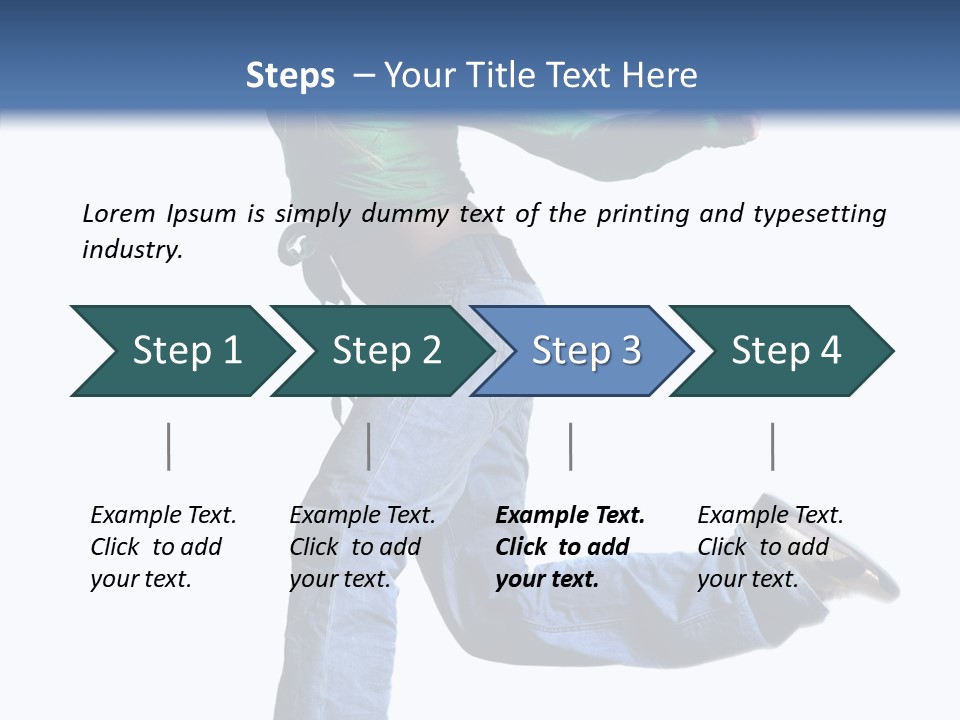 Steps – Your Title Text Here

Lorem Ipsum is simply dummy text of the printing and typesetting industry.

Step 1

Step 2

Step 3

Step 4

Example Text. Click to add your text.

Example Text. Click to add your text.

Example Text. Click to add your text.

Example Text. Click to add your text.